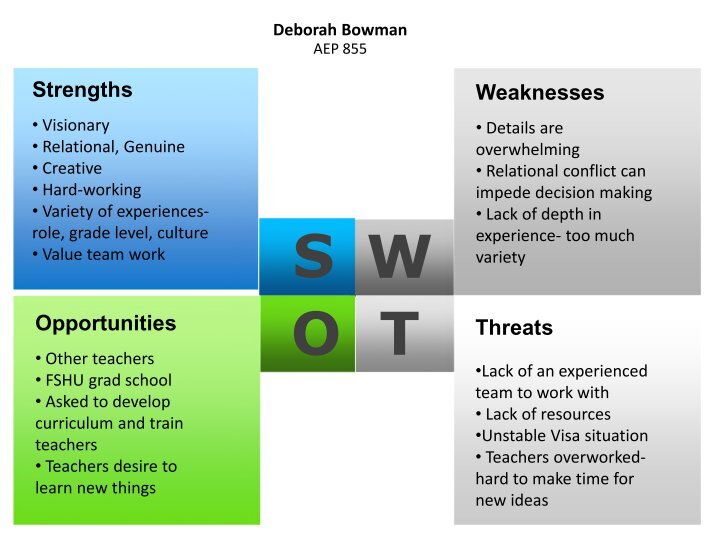 Deborah Bowman
AEP 855

Strengths

• Visionary
• Relational, Genuine
• Creative
• Hard-working
• Variety of experiences- role, grade level, culture
• Value team work

Weaknesses

• Details are overwhelming
• Relational conflict can impede decision making
• Lack of depth in experience- too much variety

S W
O T

Opportunities

• Other teachers
• FSHU grad school
• Asked to develop curriculum and train teachers
• Teachers desire to learn new things

Threats

•Lack of an experienced team to work with
• Lack of resources
•Unstable Visa situation
• Teachers overworked- hard to make time for new ideas